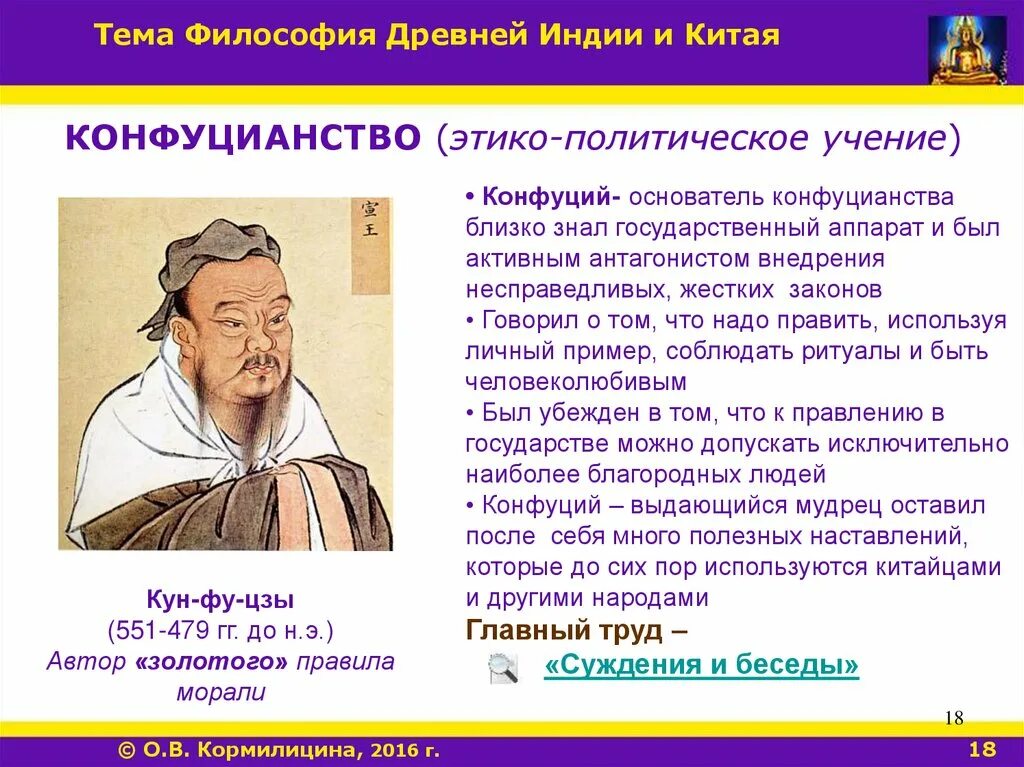 Тема Философия Древней Индии и Китая

КОНФУЦИАНСТВО (этико-политическое учение)

宣王

Кун-фу-цзы
(551-479 гг. до н.э.)
Автор «золотого» правила морали

• Конфуций- основатель конфуцианства близко знал государственный аппарат и был активным антагонистом внедрения несправедливых, жестких законов
• Говорил о том, что надо править, используя личный пример, соблюдать ритуалы и быть человеколюбивым
• Был убежден в том, что к правлению в государстве можно допускать исключительно наиболее благородных людей
• Конфуций – выдающийся мудрец оставил после себя много полезных наставлений, которые до сих пор используются китайцами и другими народами

Главный труд –
«Суждения и беседы»

18

© О.В. Кормилицина, 2016 г.

18